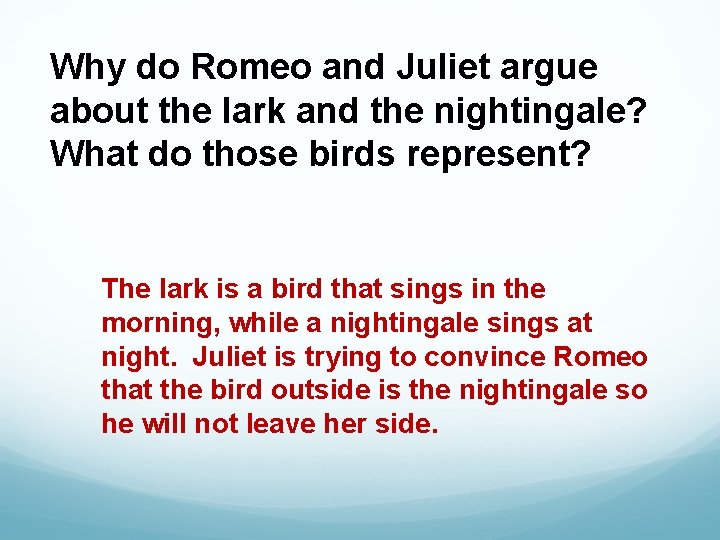 Why do Romeo and Juliet argue about the lark and the nightingale? What do those birds represent?

The lark is a bird that sings in the morning, while a nightingale sings at night. Juliet is trying to convince Romeo that the bird outside is the nightingale so he will not leave her side.